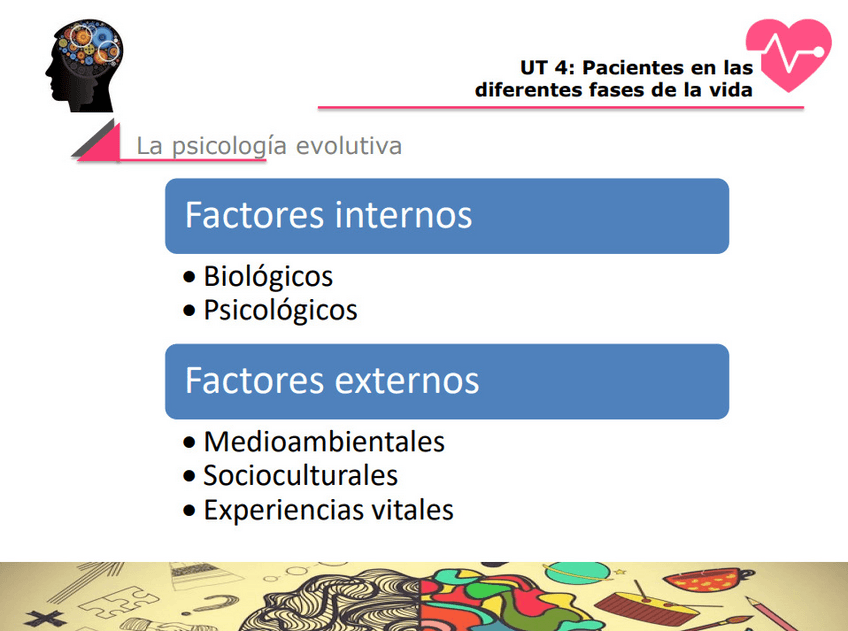 UT 4: Pacientes en las diferentes fases de la vida

La psicología evolutiva

Factores internos

• Biológicos
• Psicológicos

Factores externos

• Medioambientales
• Socioculturales
• Experiencias vitales